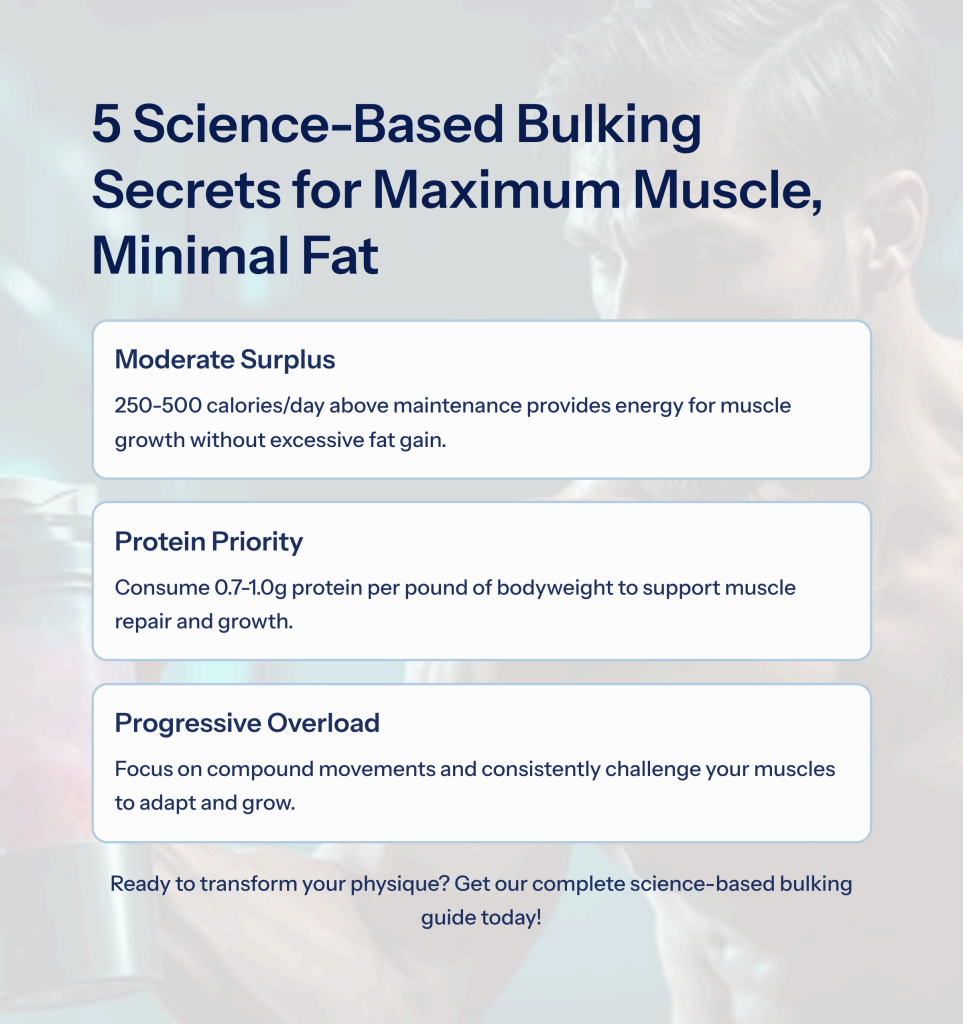 5 Science-Based Bulking Secrets for Maximum Muscle, Minimal Fat

Moderate Surplus

250-500 calories/day above maintenance provides energy for muscle growth without excessive fat gain.

Protein Priority

Consume 0.7-1.0g protein per pound of bodyweight to support muscle repair and growth.

Progressive Overload

Focus on compound movements and consistently challenge your muscles to adapt and grow.

Ready to transform your physique? Get our complete science-based bulking guide today!